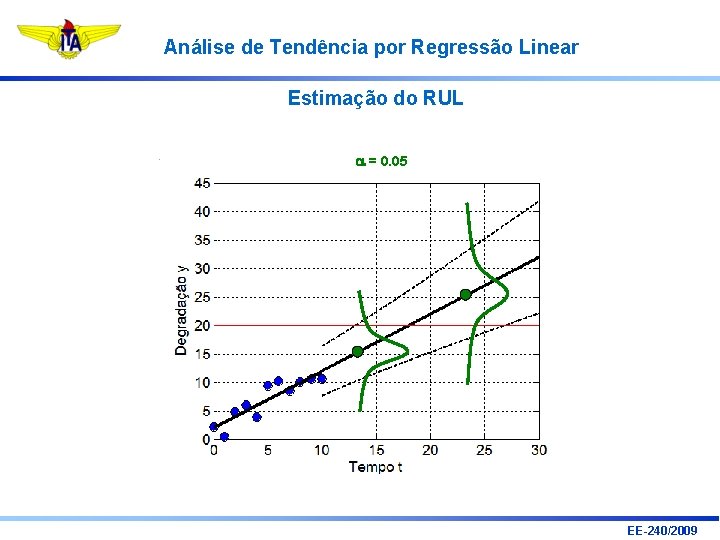 ITA

Análise de Tendência por Regressão Linear

Estimação do RUL

$\alpha = 0.05$

45
40
35
30
25
20
15
10
5
0

Degradação y

0 5 10 15 20 25 30

Tempo t

EE-240/2009